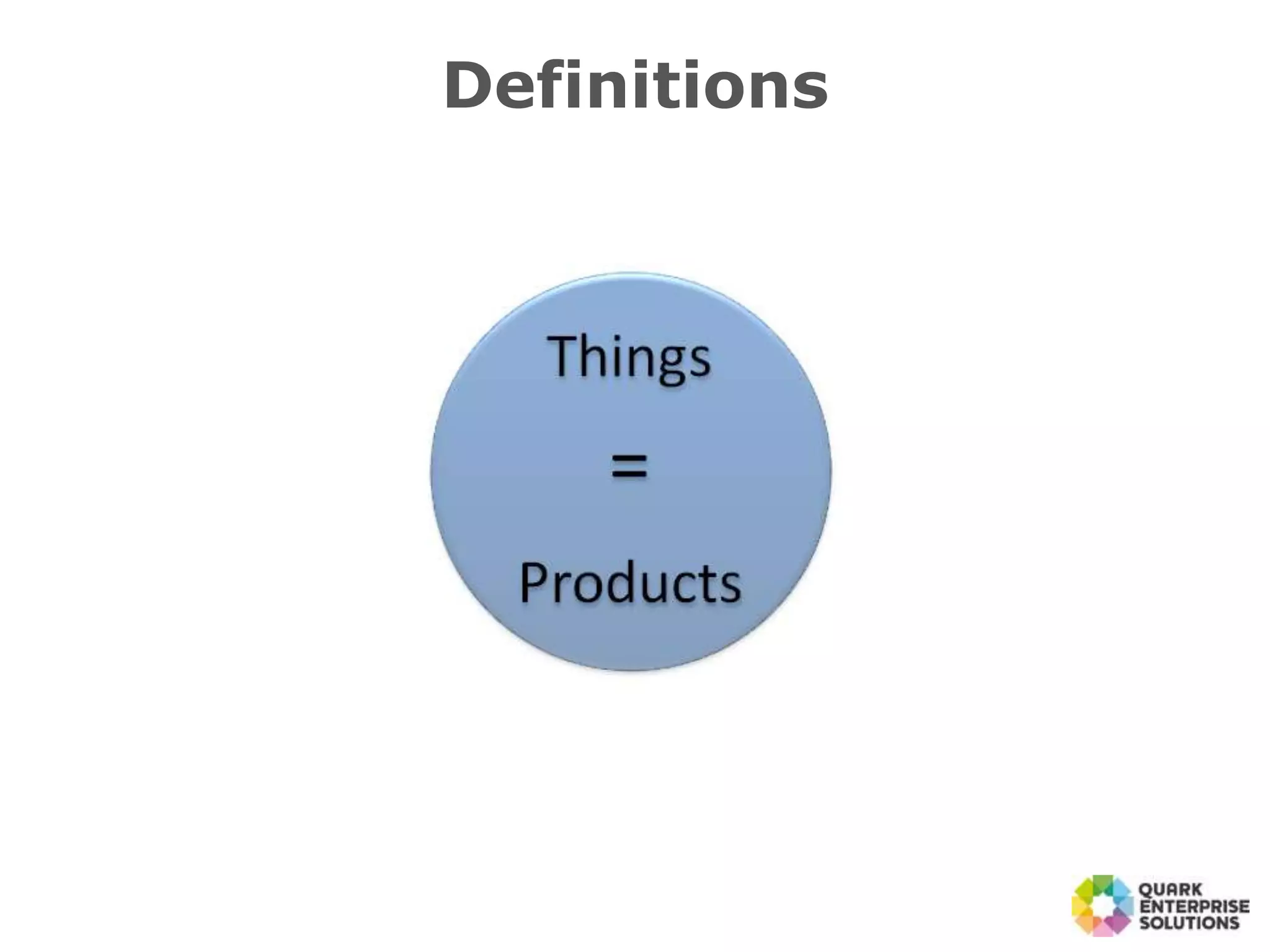 Definitions

Things

=

Products

QUARK
ENTERPRISE
SOLUTIONS